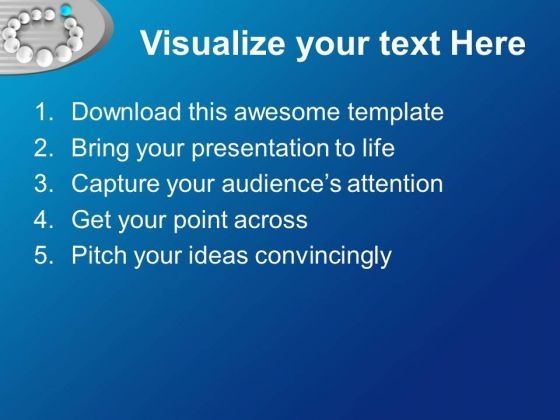 Visualize your text Here

1. Download this awesome template
2. Bring your presentation to life
3. Capture your audience's attention
4. Get your point across
5. Pitch your ideas convincingly